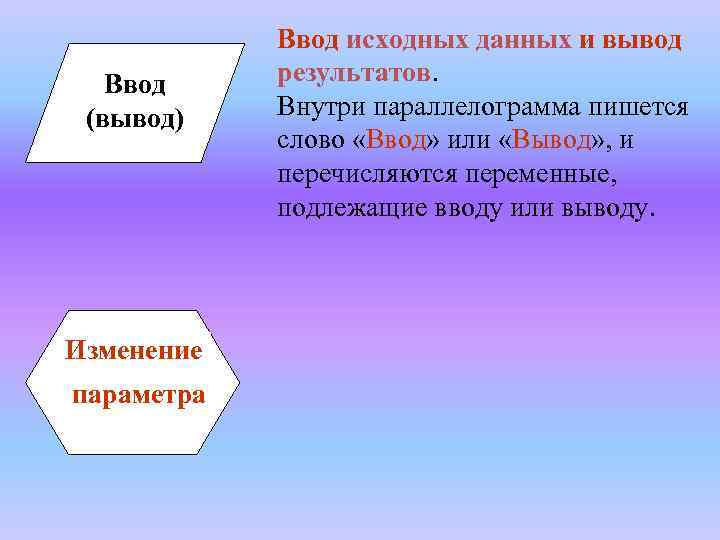 Ввод (вывод)

Ввод исходных данных и вывод результатов.
Внутри параллелограмма пишется слово «Ввод» или «Вывод», и перечисляются переменные, подлежащие вводу или выводу.

Изменение параметра